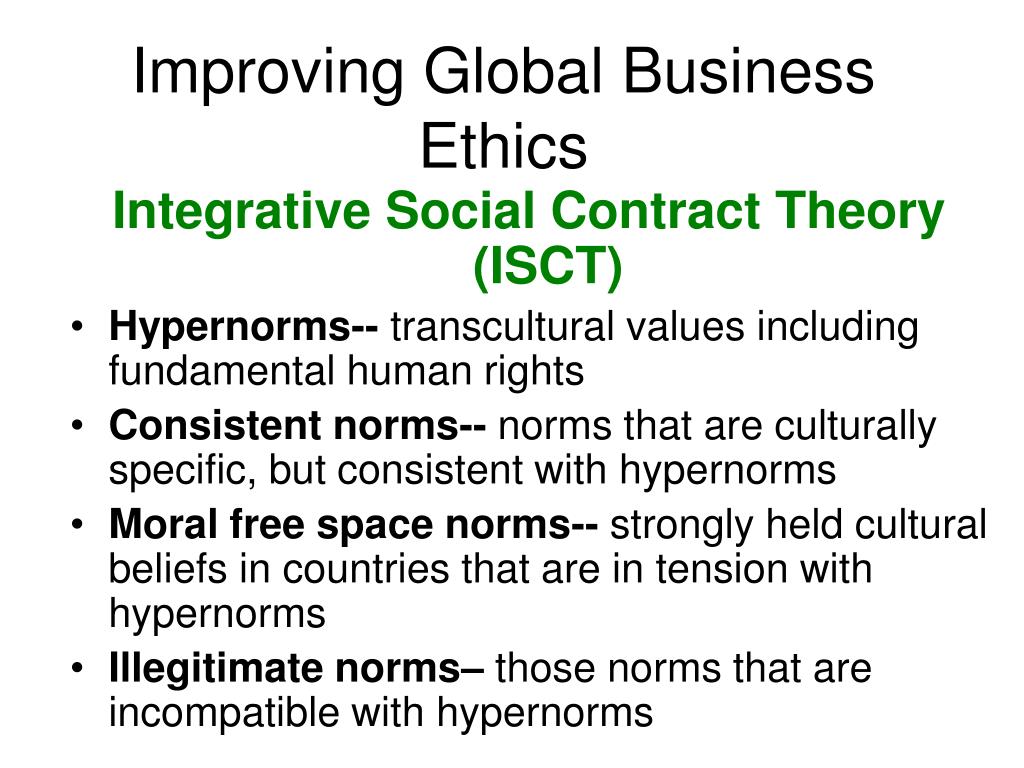 Improving Global Business Ethics

Integrative Social Contract Theory (ISCT)

• Hypernorms-- transcultural values including fundamental human rights
• Consistent norms-- norms that are culturally specific, but consistent with hypernorms
• Moral free space norms-- strongly held cultural beliefs in countries that are in tension with hypernorms
• Illegitimate norms– those norms that are incompatible with hypernorms